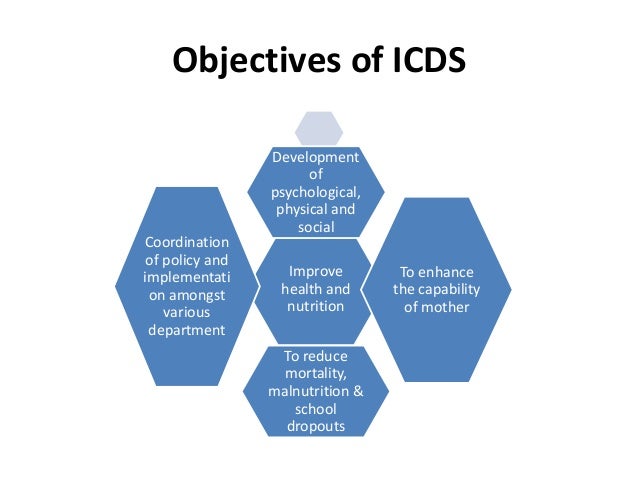 Objectives of ICDS

Development of psychological, physical and social

Coordination of policy and implementati on amongst various department

Improve health and nutrition

To enhance the capability of mother

To reduce mortality, malnutrition & school dropouts